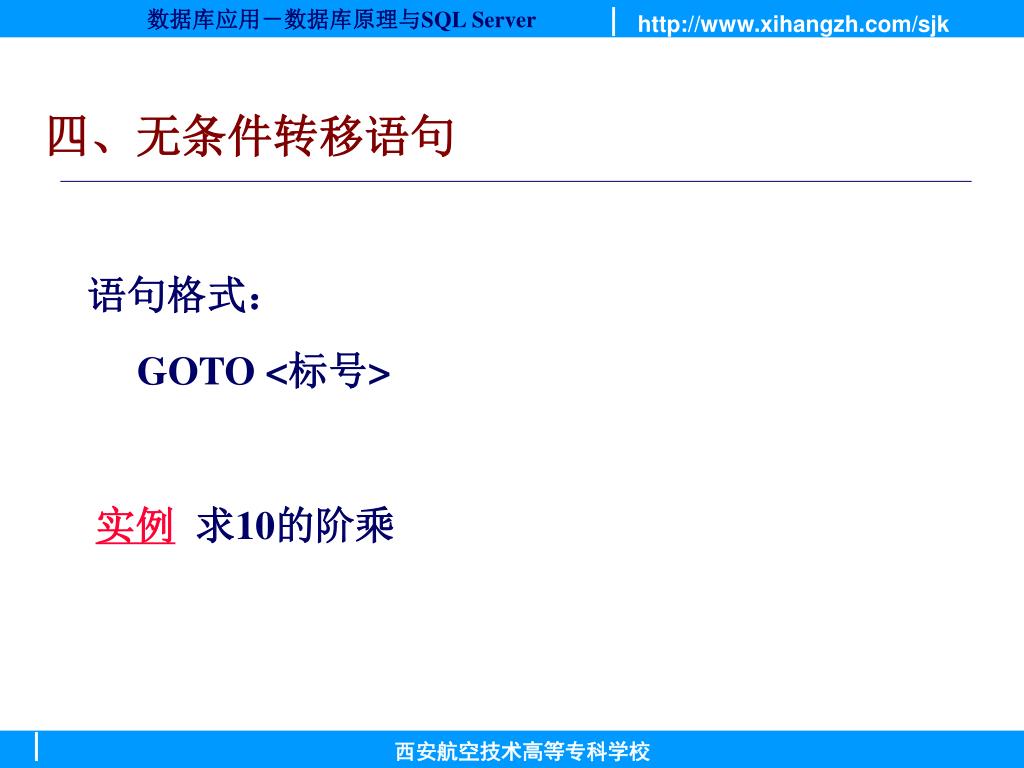 数据库应用－数据库原理与SQL Server

http://www.xihangzh.com/sjk

四、无条件转移语句

语句格式：

GOTO <标号>

实例 求10的阶乘

西安航空技术高等专科学校